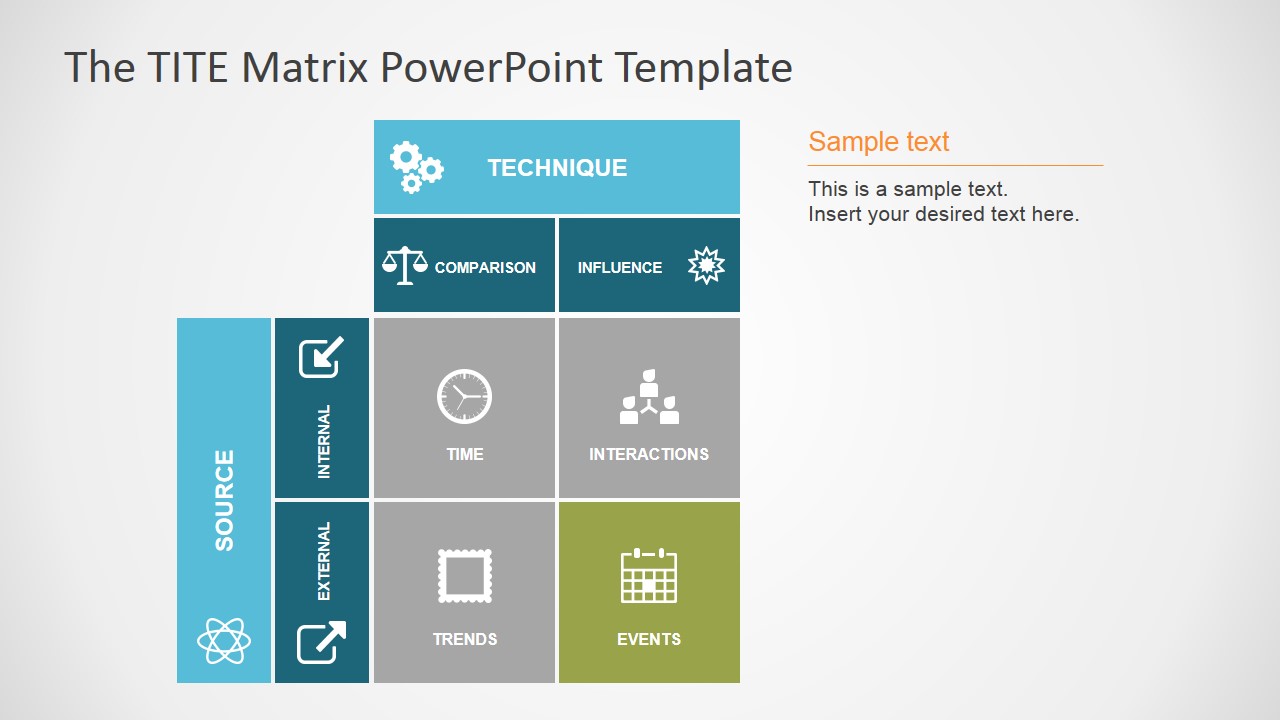 The TITE Matrix PowerPoint Template

TECHNIQUE

COMPARISON

INFLUENCE

SOURCE

INTERNAL

EXTERNAL

TIME

INTERACTIONS

TRENDS

EVENTS

Sample text

This is a sample text.
Insert your desired text here.